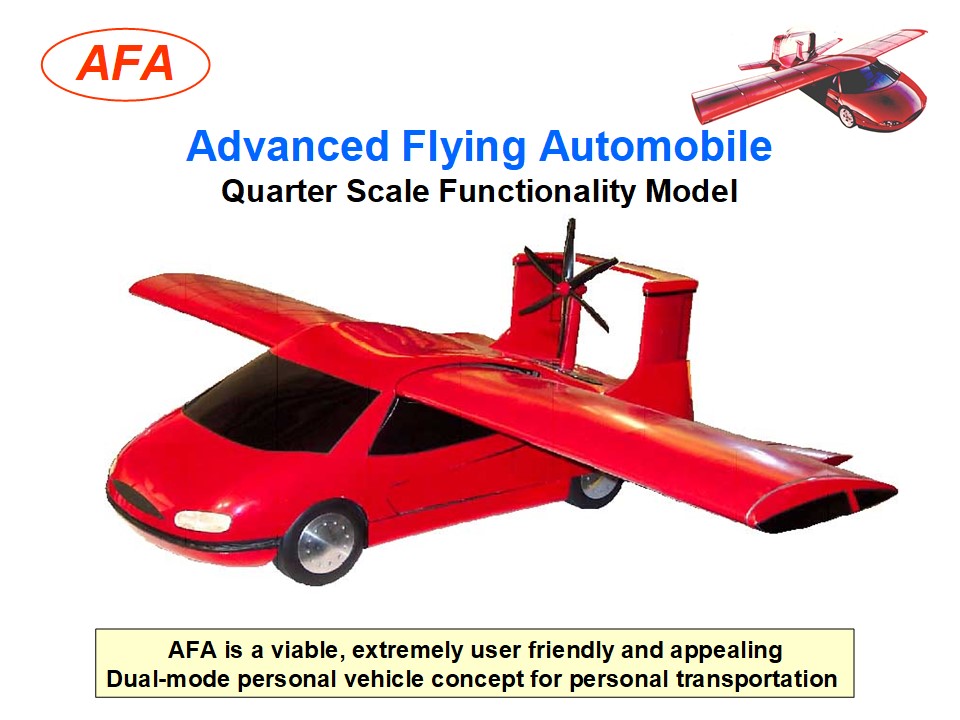 AFA

Advanced Flying Automobile
Quarter Scale Functionality Model

AFA is a viable, extremely user friendly and appealing Dual-mode personal vehicle concept for personal transportation